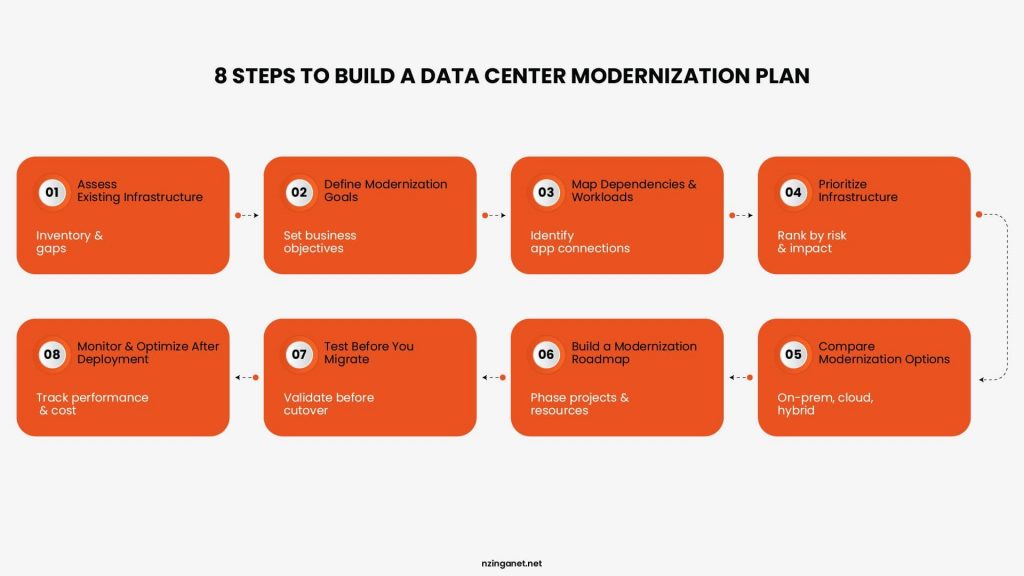 8 STEPS TO BUILD A DATA CENTER MODERNIZATION PLAN

01 Assess Existing Infrastructure

Inventory & gaps

02 Define Modernization Goals

Set business objectives

03 Map Dependencies & Workloads

Identify app connections

04 Prioritize Infrastructure

Rank by risk & impact

05 Compare Modernization Options

On-prem, cloud, hybrid

06 Build a Modernization Roadmap

Phase projects & resources

07 Test Before You Migrate

Validate before cutover

08 Monitor & Optimize After Deployment

Track performance & cost

nzinganet.net